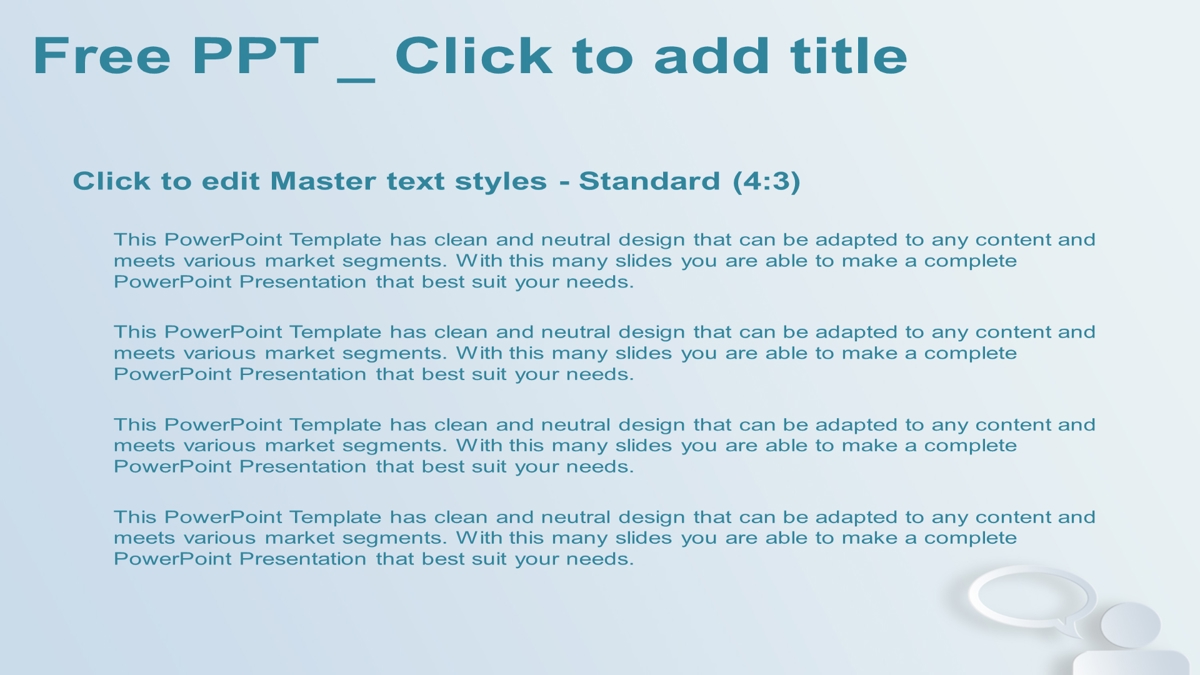 Free PPT _ Click to add title

Click to edit Master text styles - Standard (4:3)

This PowerPoint Template has clean and neutral design that can be adapted to any content and meets various market segments. With this many slides you are able to make a complete PowerPoint Presentation that best suit your needs.

This PowerPoint Template has clean and neutral design that can be adapted to any content and meets various market segments. With this many slides you are able to make a complete PowerPoint Presentation that best suit your needs.

This PowerPoint Template has clean and neutral design that can be adapted to any content and meets various market segments. With this many slides you are able to make a complete PowerPoint Presentation that best suit your needs.

This PowerPoint Template has clean and neutral design that can be adapted to any content and meets various market segments. With this many slides you are able to make a complete PowerPoint Presentation that best suit your needs.